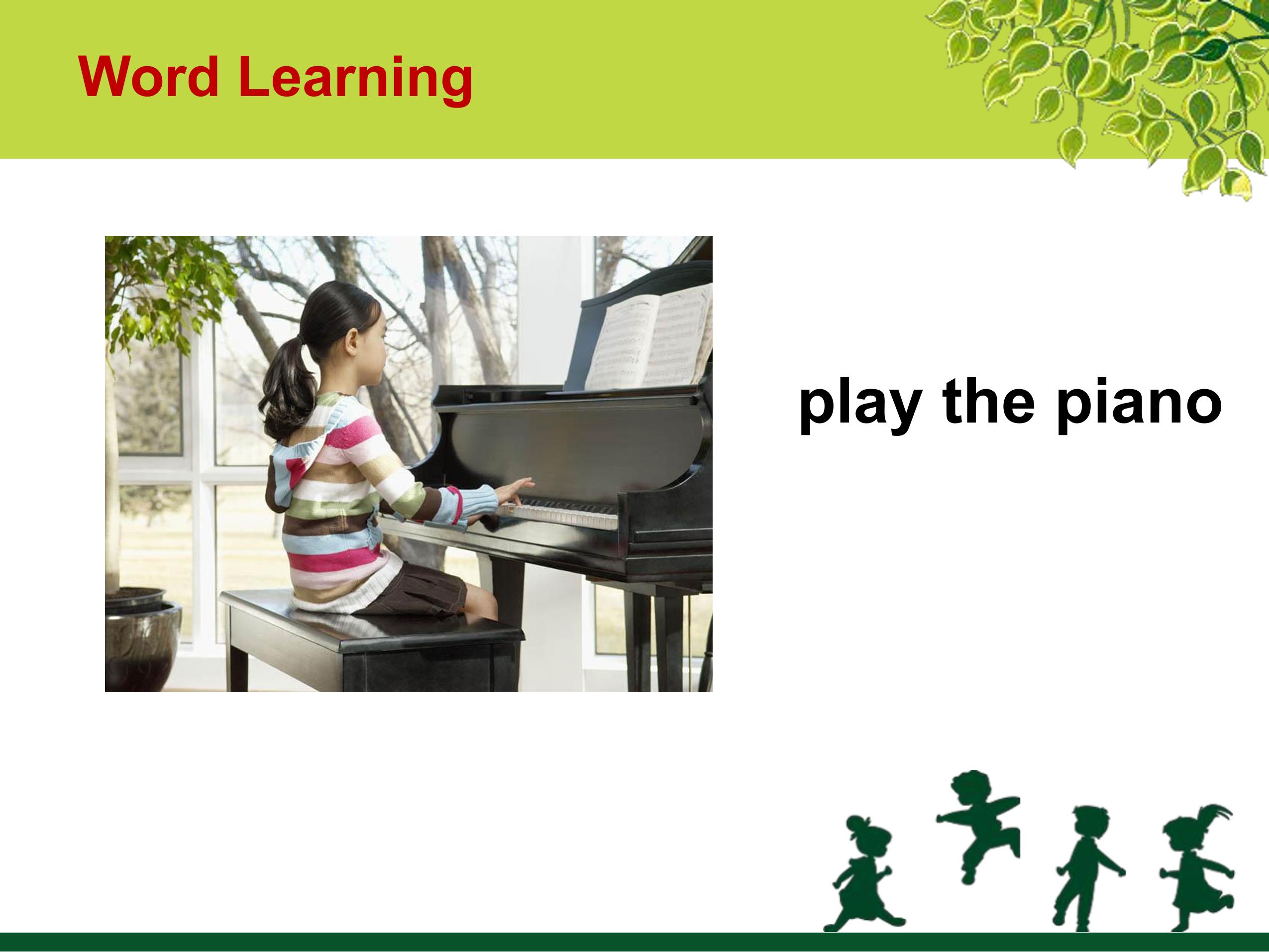 Word Learning

play the piano